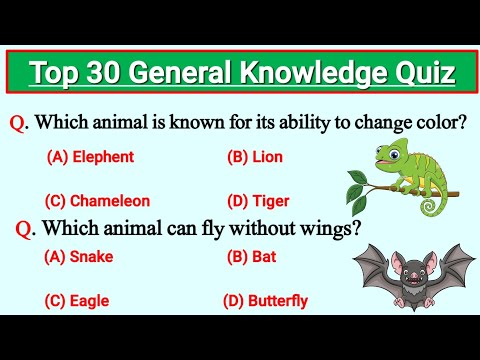 Top 30 General Knowledge Quiz

Q. Which animal is known for its ability to change color?

(A) Elephent
(B) Lion
(C) Chameleon
(D) Tiger

Q. Which animal can fly without wings?

(A) Snake
(B) Bat
(C) Eagle
(D) Butterfly